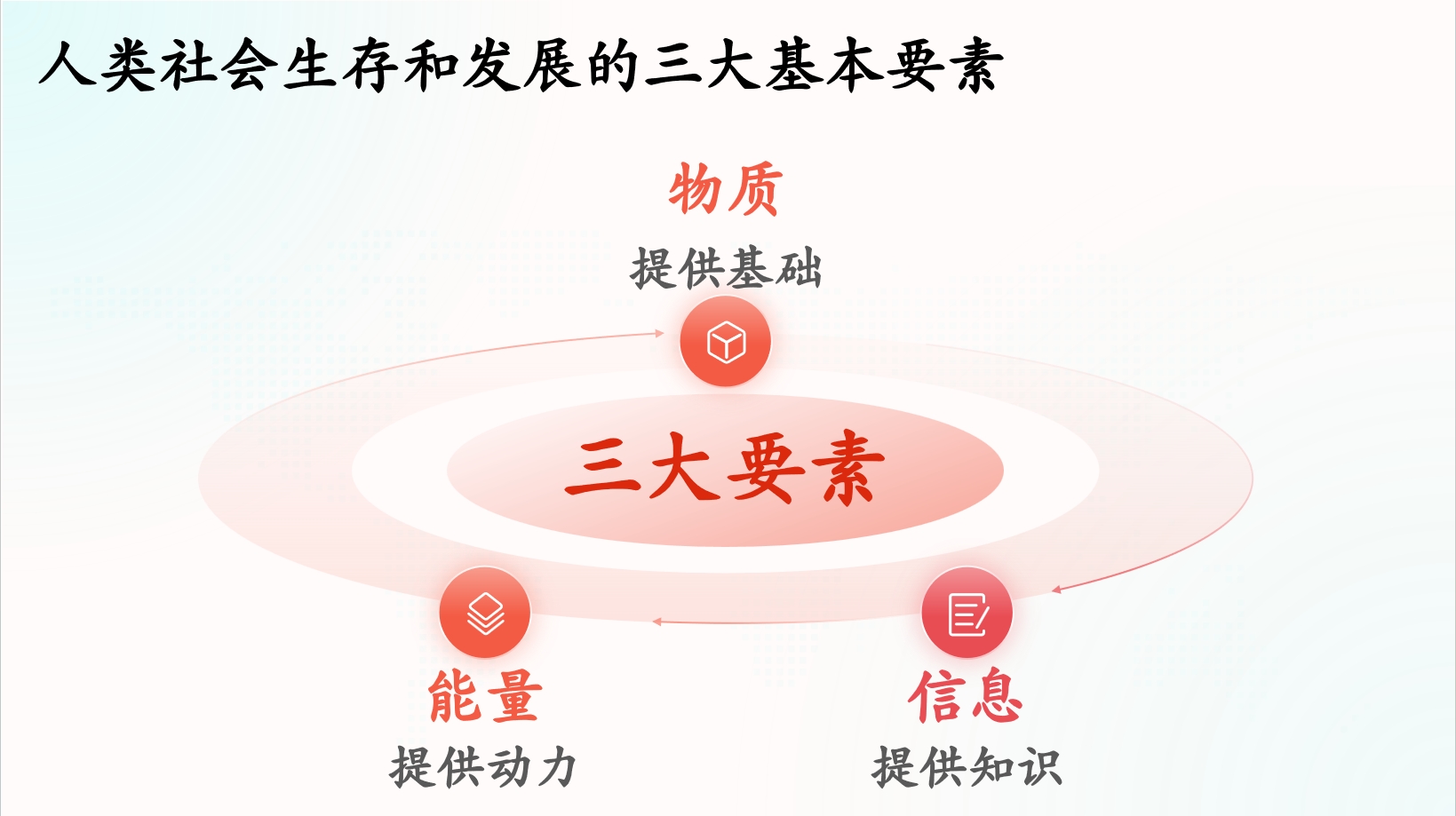 人类社会生存和发展的三大基本要素

物质
提供基础

三大要素

能量
提供动力

信息
提供知识